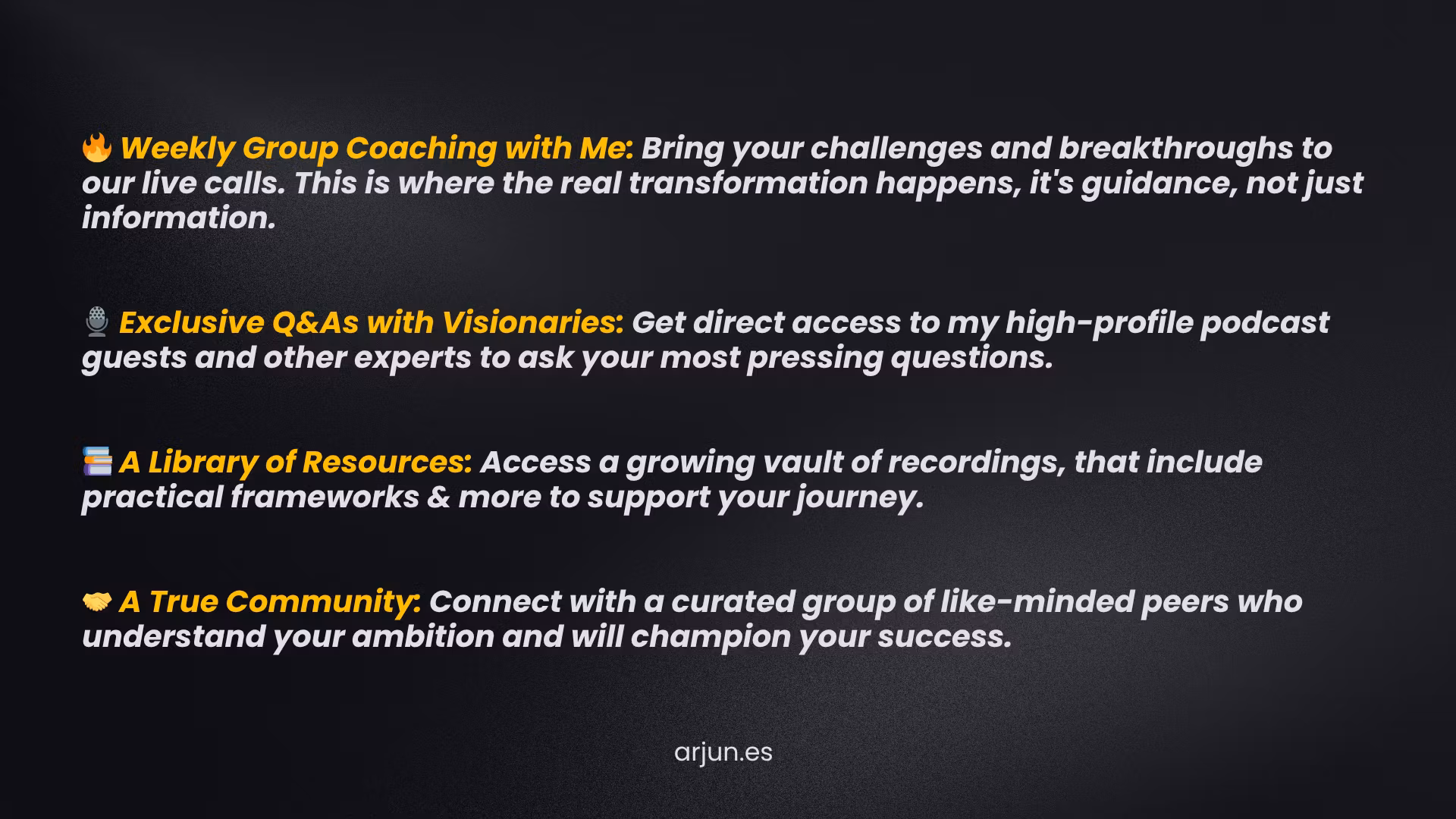 🔥 Weekly Group Coaching with Me: Bring your challenges and breakthroughs to our live calls. This is where the real transformation happens, it's guidance, not just information.

🎙️ Exclusive Q&As with Visionaries: Get direct access to my high-profile podcast guests and other experts to ask your most pressing questions.

📚 A Library of Resources: Access a growing vault of recordings, that include practical frameworks & more to support your journey.

🤝 A True Community: Connect with a curated group of like-minded peers who understand your ambition and will champion your success.

arjun.es